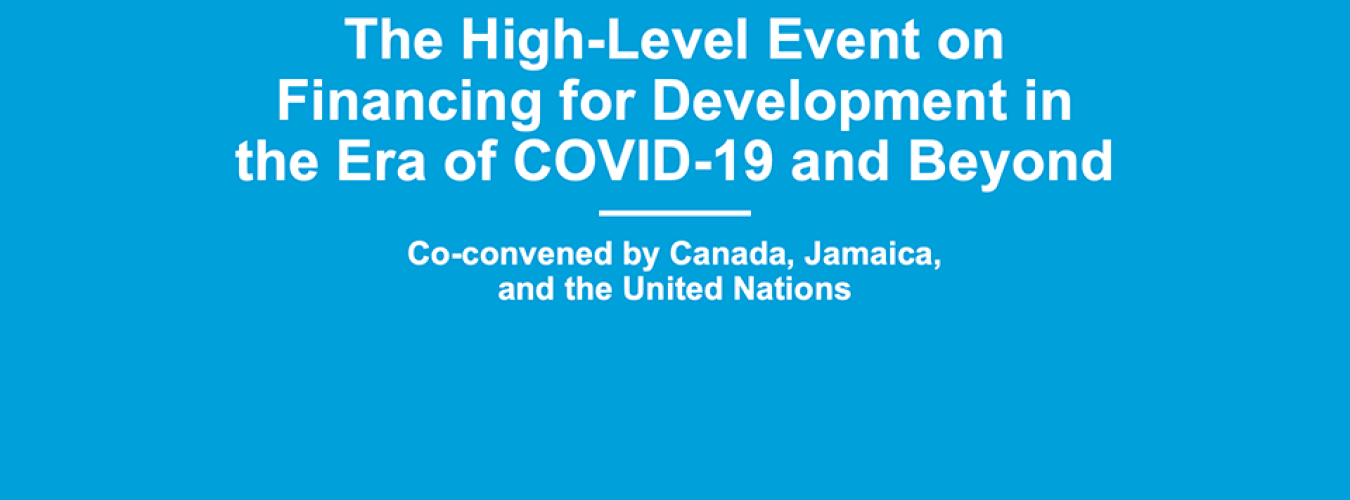 The High-Level Event on Financing for Development in the Era of COVID-19 and Beyond

Co-convened by Canada, Jamaica, and the United Nations